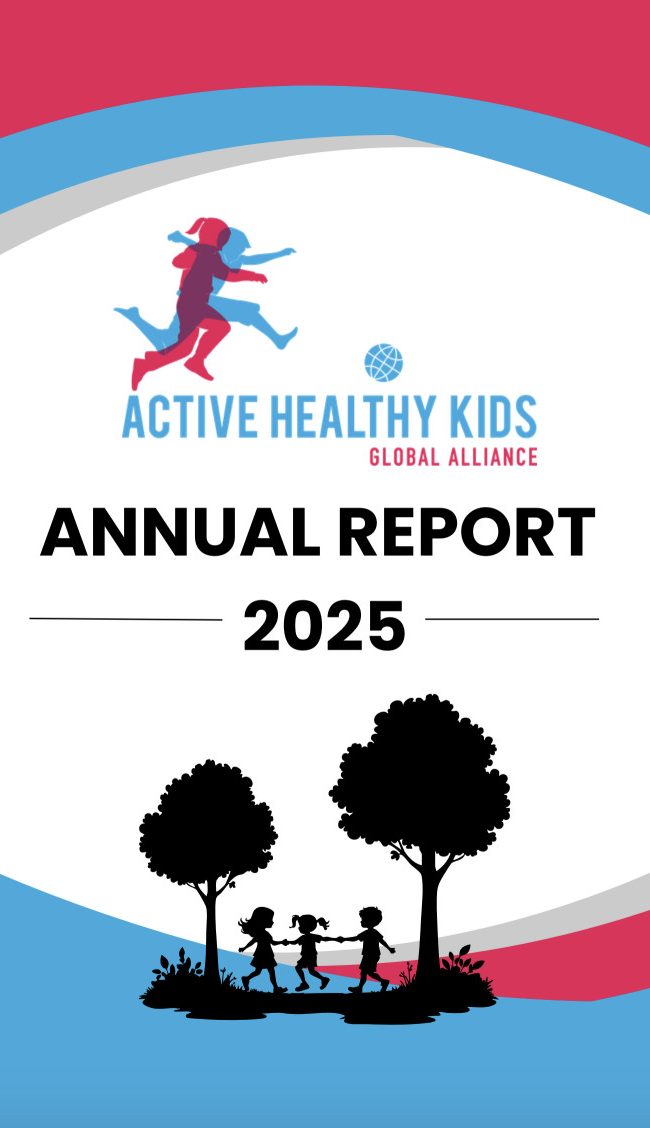 ACTIVE HEALTHY KIDS
GLOBAL ALLIANCE

ANNUAL REPORT

2025